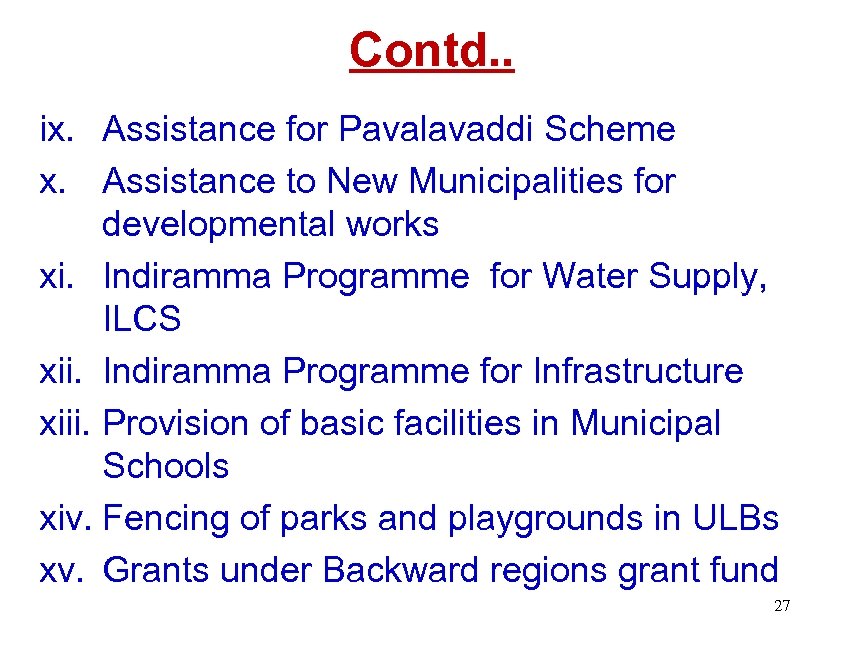 Contd..

ix. Assistance for Pavalavaddi Scheme
x. Assistance to New Municipalities for developmental works
xi. Indiramma Programme for Water Supply, ILCS
xii. Indiramma Programme for Infrastructure
xiii. Provision of basic facilities in Municipal Schools
xiv. Fencing of parks and playgrounds in ULBs
xv. Grants under Backward regions grant fund

27